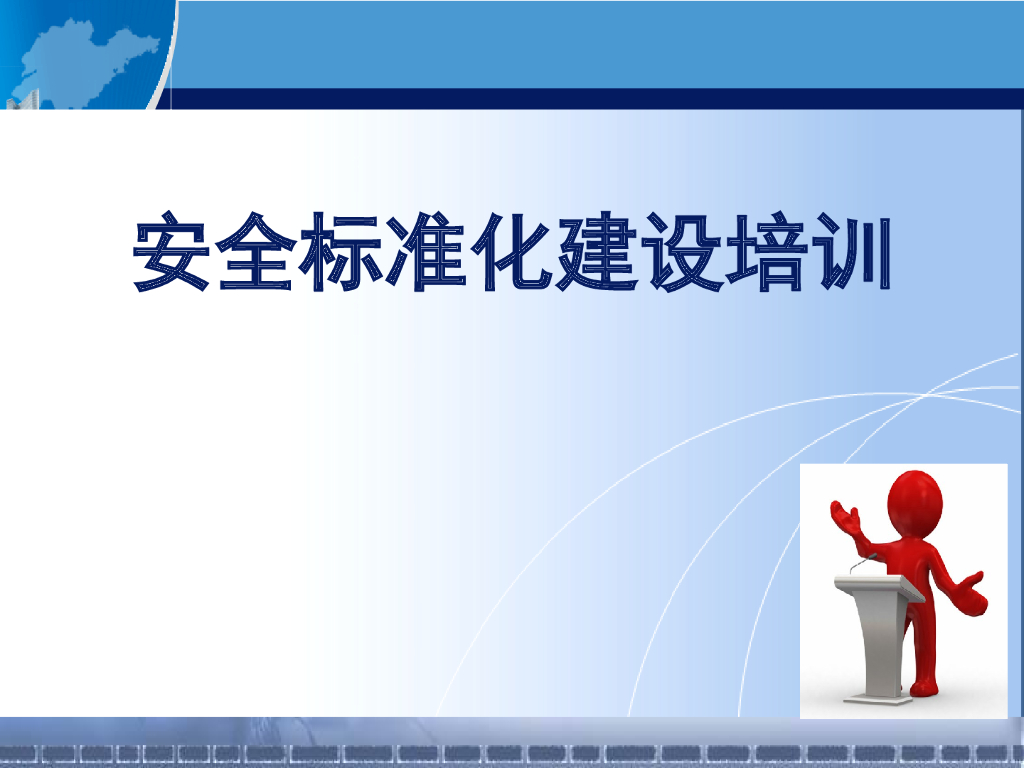 安全标准化建设培训